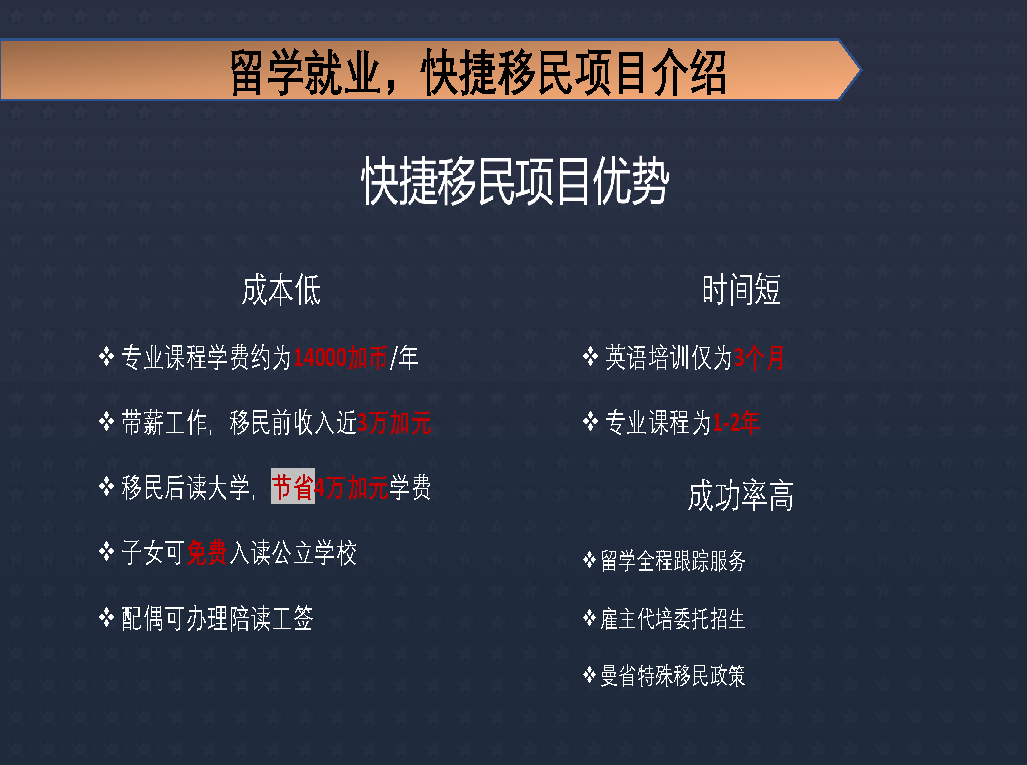 留学就业，快捷移民项目介绍

快捷移民项目优势

成本低

❖ 专业课程学费约为14000加币/年

❖ 带薪工作，移民前收入近3万加元

❖ 移民后读大学，节省4万加元学费

❖ 子女可免费入读公立学校

❖ 配偶可办理陪读工签

时间短

❖ 英语培训仅为3个月

❖ 专业课程为1-2年

成功率高

❖ 留学全程跟踪服务

❖ 雇主代培委托招生

❖ 曼省特殊移民政策